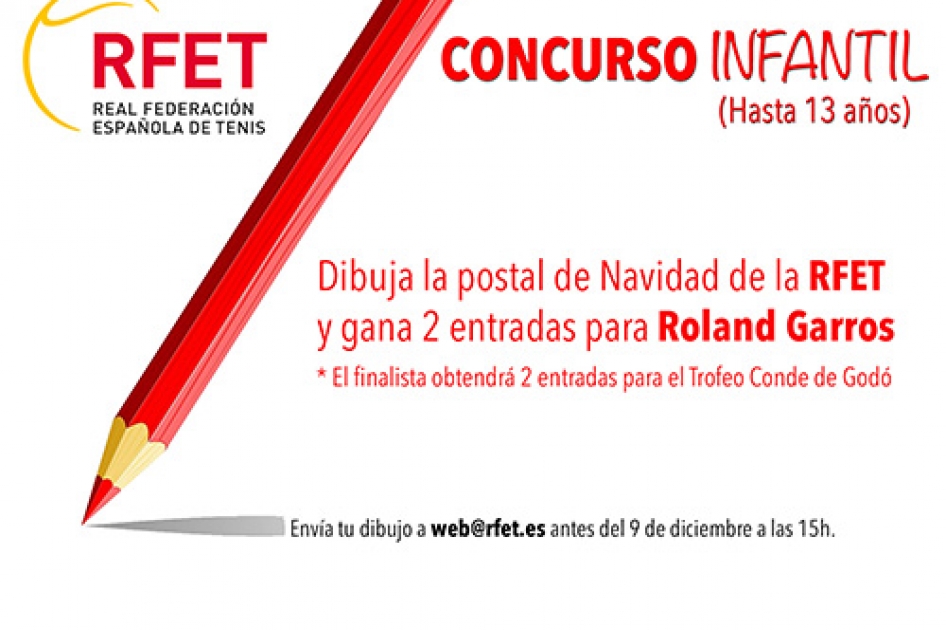 RFET
REAL FEDERACIÓN
ESPAÑOLA DE TENIS

CONCURSO INFANTIL
(Hasta 13 años)

Dibuja la postal de Navidad de la RFET
y gana 2 entradas para Roland Garros
* El finalista obtendrá 2 entradas para el Trofeo Conde de Godó

Envía tu dibujo a web@rfet.es antes del 9 de diciembre a las 15h.